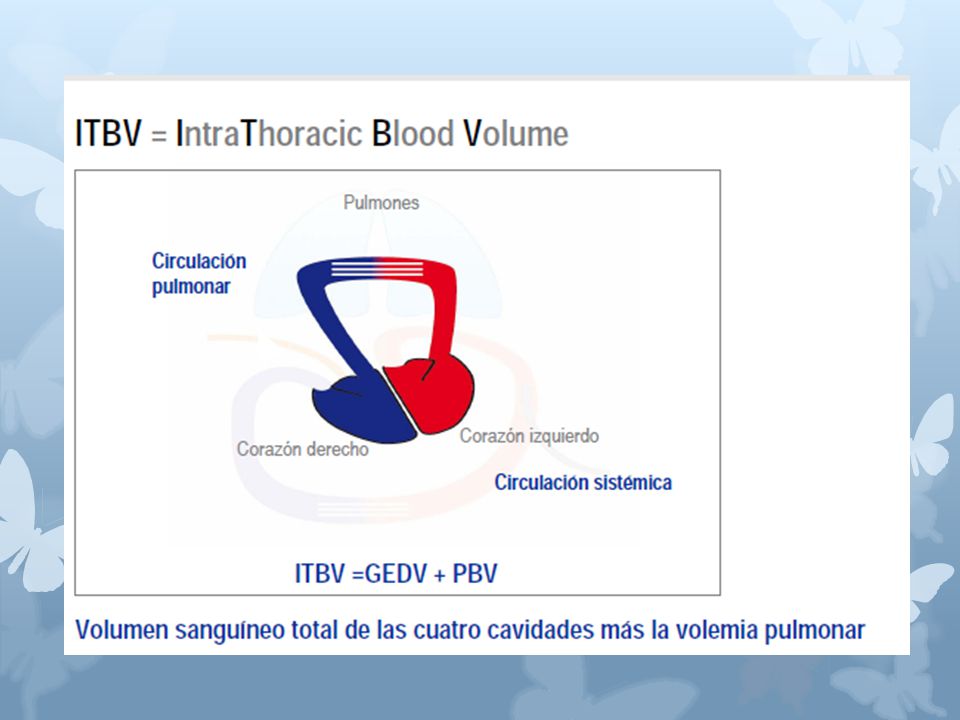 ITBV = IntraThoracic Blood Volume

Pulmones

Circulación pulmonar

Corazón derecho

Corazón izquierdo

Circulación sistémica

ITBV =GEDV + PBV

Volumen sanguíneo total de las cuatro cavidades más la volemia pulmonar